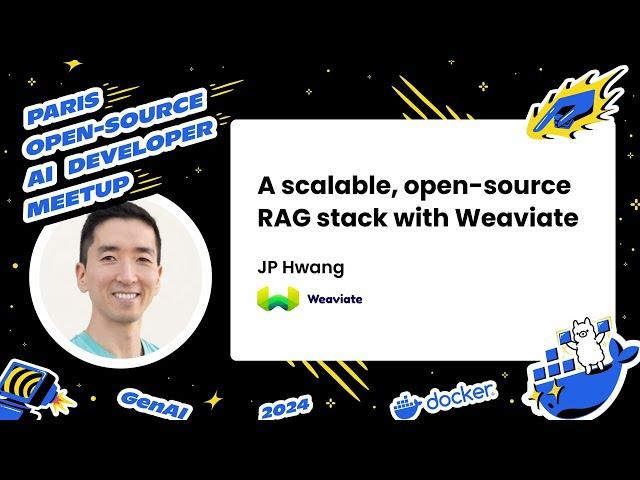 PARIS
OPEN-SOURCE
AI DEVELOPER
MEETUP

A scalable, open-source RAG stack with Weaviate

JP Hwang

Weaviate

GenAI

2024

docker